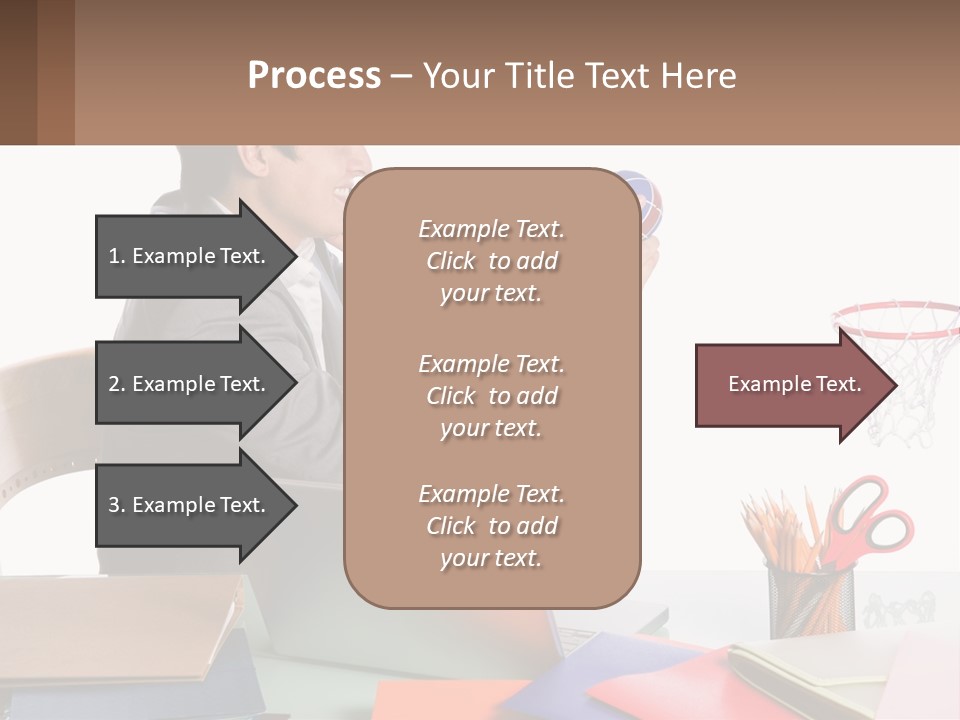 Process – Your Title Text Here

1. Example Text.

2. Example Text.

3. Example Text.

Example Text. Click to add your text.

Example Text. Click to add your text.

Example Text. Click to add your text.

Example Text.